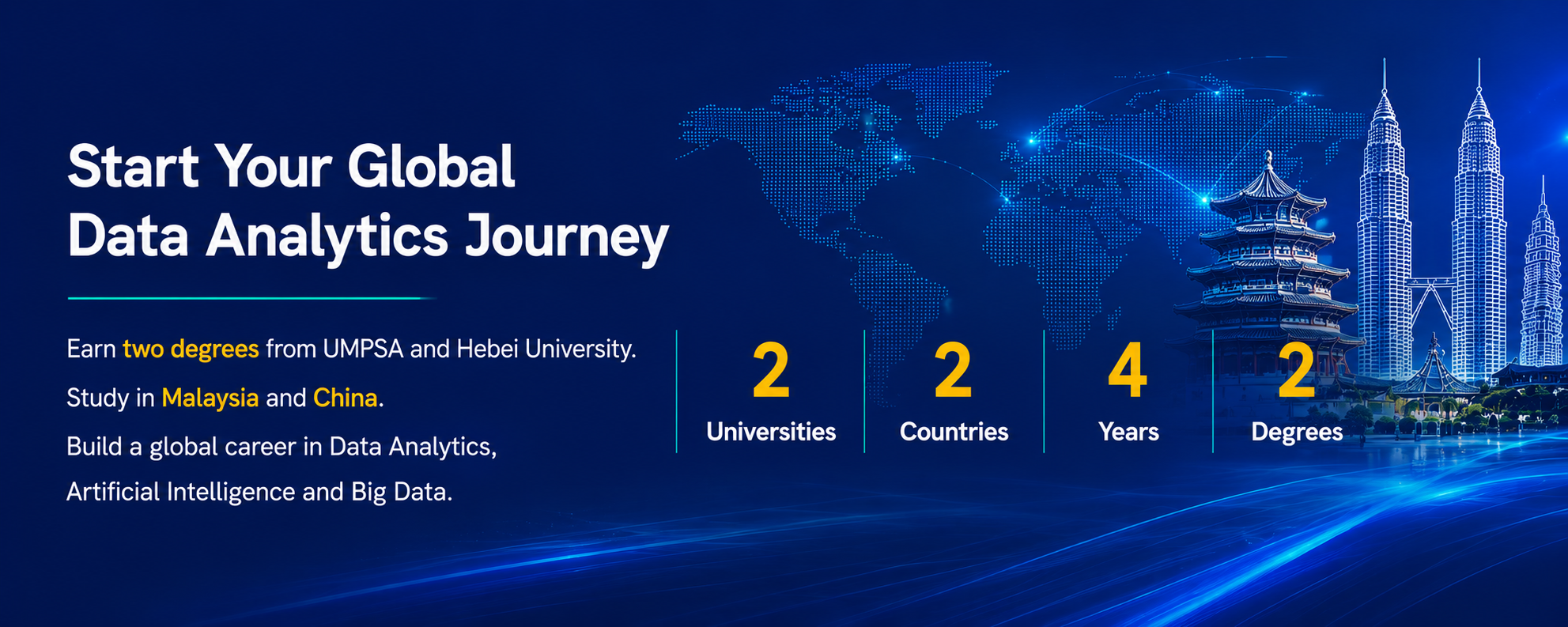 Start Your Global Data Analytics Journey

Earn two degrees from UMPSA and Hebei University.

Study in Malaysia and China.

Build a global career in Data Analytics, Artificial Intelligence and Big Data.

2
Universities

2
Countries

4
Years

2
Degrees